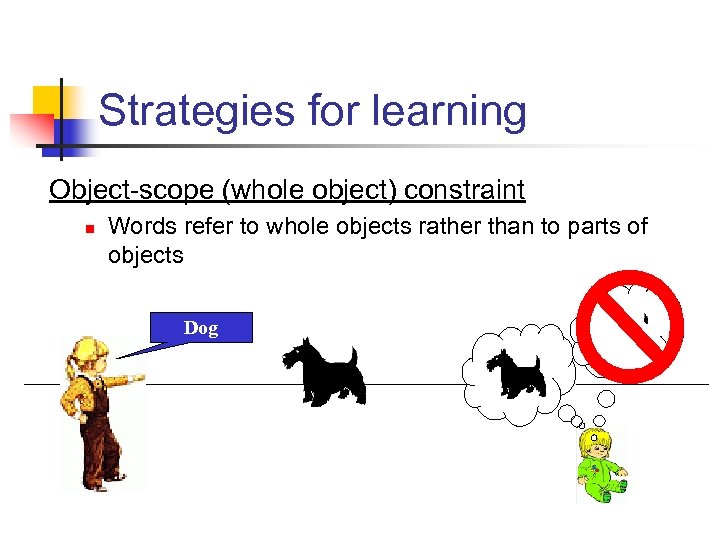 Strategies for learning

Object-scope (whole object) constraint

Words refer to whole objects rather than to parts of objects

Dog